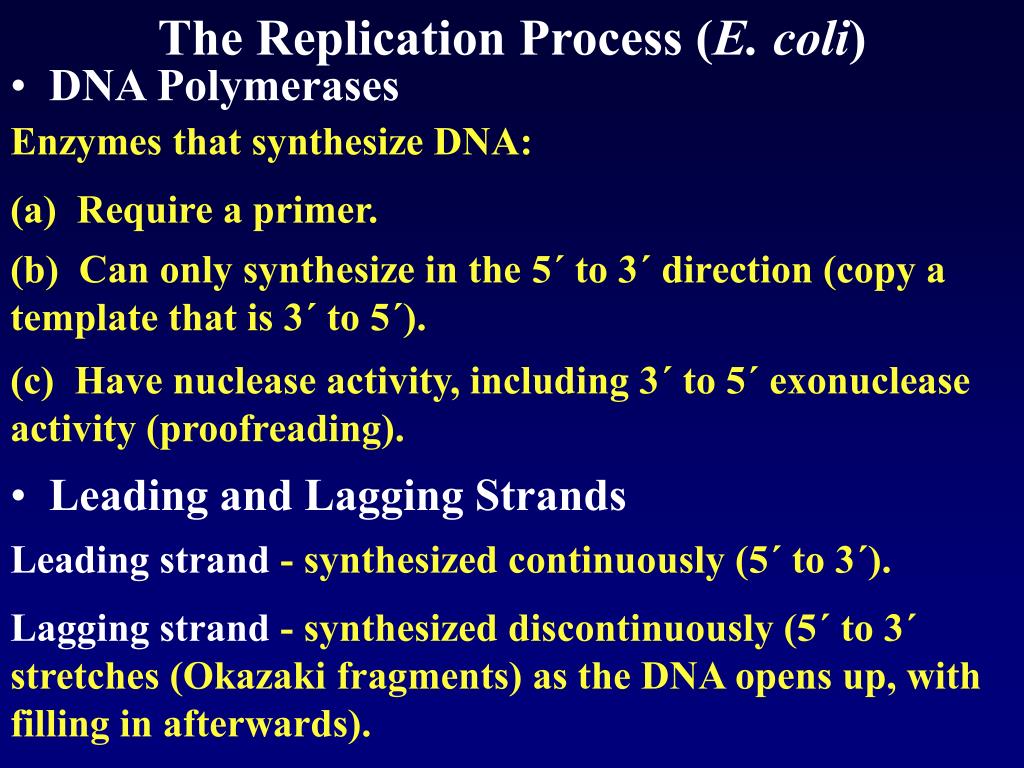 The Replication Process (E. coli)

• DNA Polymerases

Enzymes that synthesize DNA:

(a) Require a primer.

(b) Can only synthesize in the 5´ to 3´ direction (copy a template that is 3´ to 5´).

(c) Have nuclease activity, including 3´ to 5´ exonuclease activity (proofreading).

• Leading and Lagging Strands

Leading strand - synthesized continuously (5´ to 3´).

Lagging strand - synthesized discontinuously (5´ to 3´ stretches (Okazaki fragments) as the DNA opens up, with filling in afterwards).